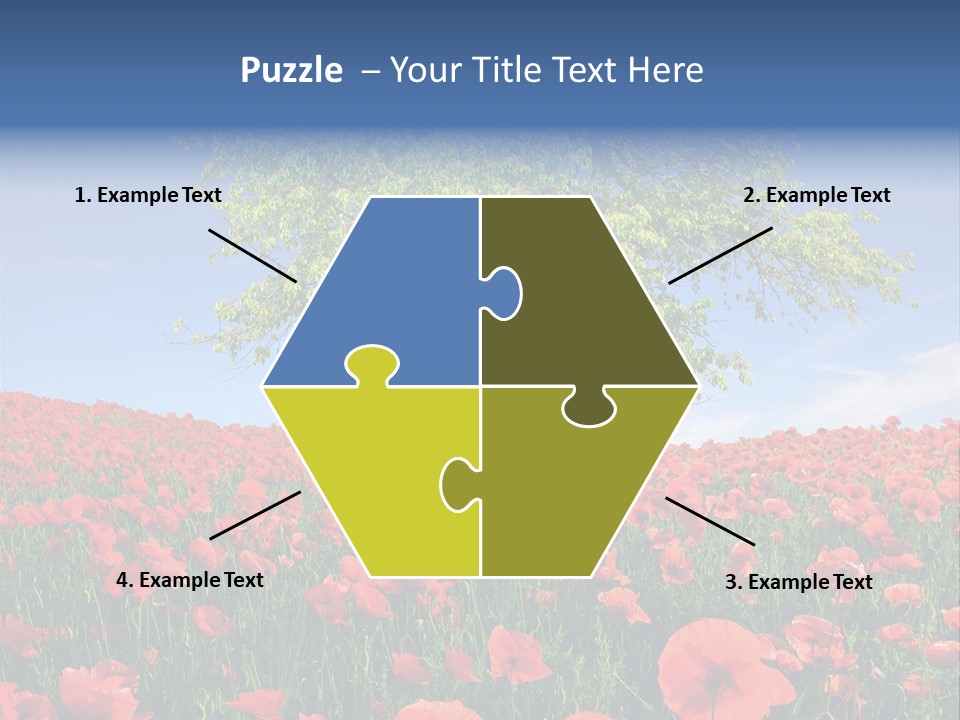 Puzzle – Your Title Text Here

1. Example Text

2. Example Text

4. Example Text

3. Example Text